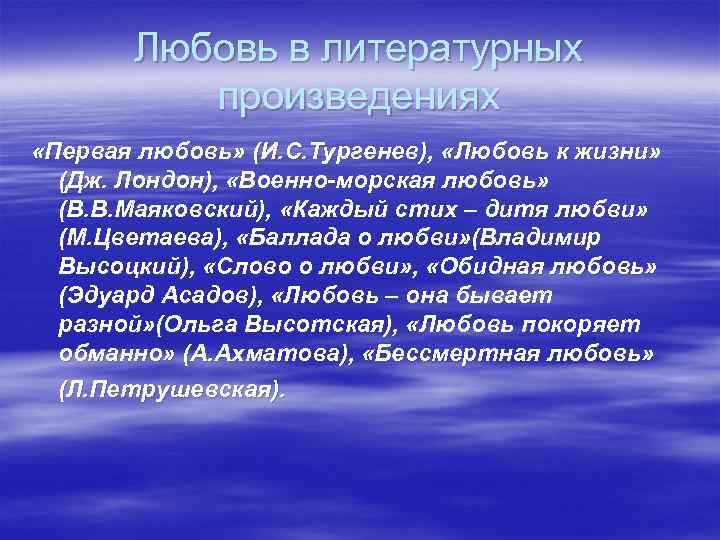 Любовь в литературных произведениях

«Первая любовь» (И.С.Тургенев), «Любовь к жизни» (Дж. Лондон), «Военно-морская любовь» (В.В.Маяковский), «Каждый стих – дитя любви» (М.Цветаева), «Баллада о любви»(Владимир Высоцкий), «Слово о любви», «Обидная любовь» (Эдуард Асадов), «Любовь – она бывает разной»(Ольга Высотская), «Любовь покоряет обманно» (А.Ахматова), «Бессмертная любовь» (Л.Петрушевская).